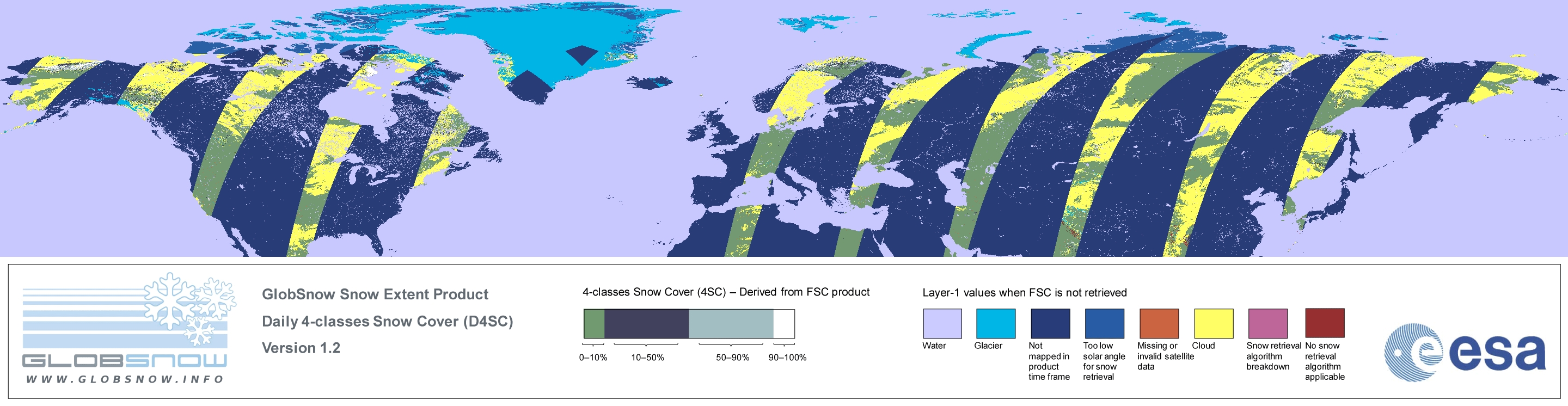 GLOBSNOW
WWW.GLOBSNOW.INFO

GlobSnow Snow Extent Product
Daily 4-classes Snow Cover (D4SC)
Version 1.2

4-classes Snow Cover (4SC) – Derived from FSC product

0–10%
10–50%
50–90%
90–100%

Layer-1 values when FSC is not retrieved

Water
Glacier
Not mapped in product time frame
Too low solar angle for snow retrieval
Missing or invalid satellite data
Cloud
Snow retrieval algorithm breakdown
No snow retrieval algorithm applicable

esa